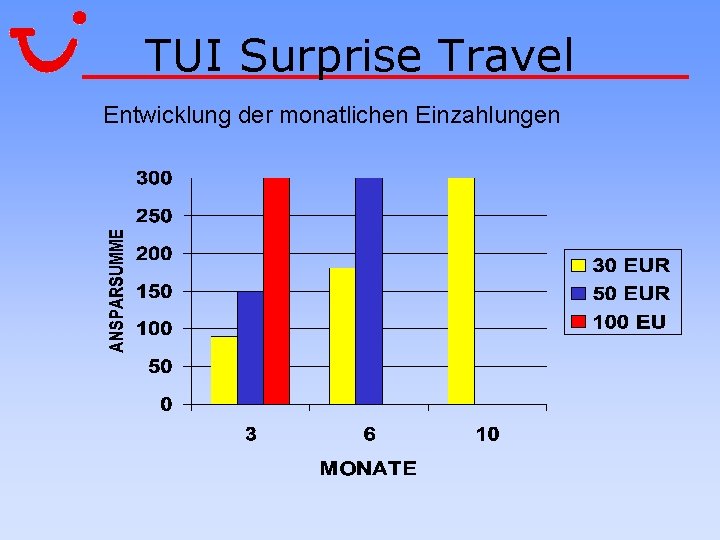 TUI Surprise Travel

Entwicklung der monatlichen Einzahlungen

ANSPARSUMME

300
250
200
150
100
50
0

3
6
10

MONATE

30 EUR
50 EUR
100 EU